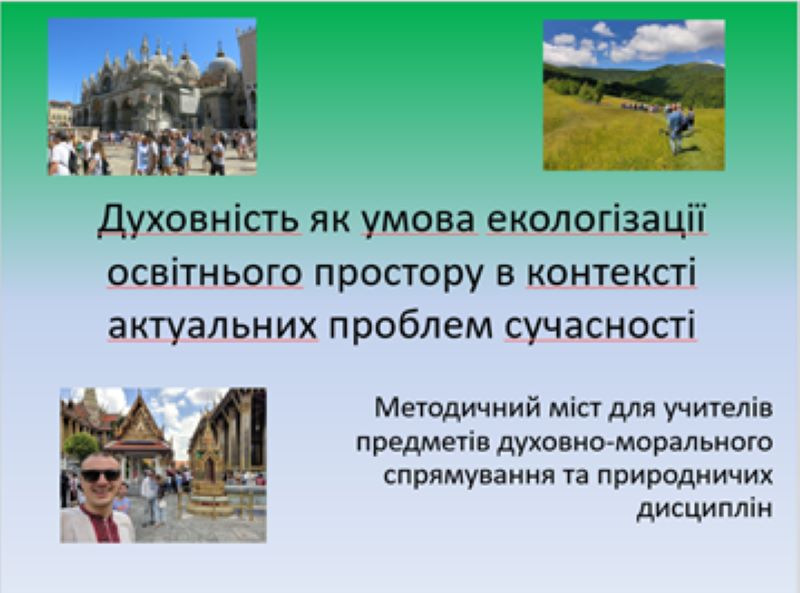 Духовність як умова екологізації освітнього простору в контексті актуальних проблем сучасності

Методичний міст для учителів предметів духовно-морального спрямування та природничих дисциплін